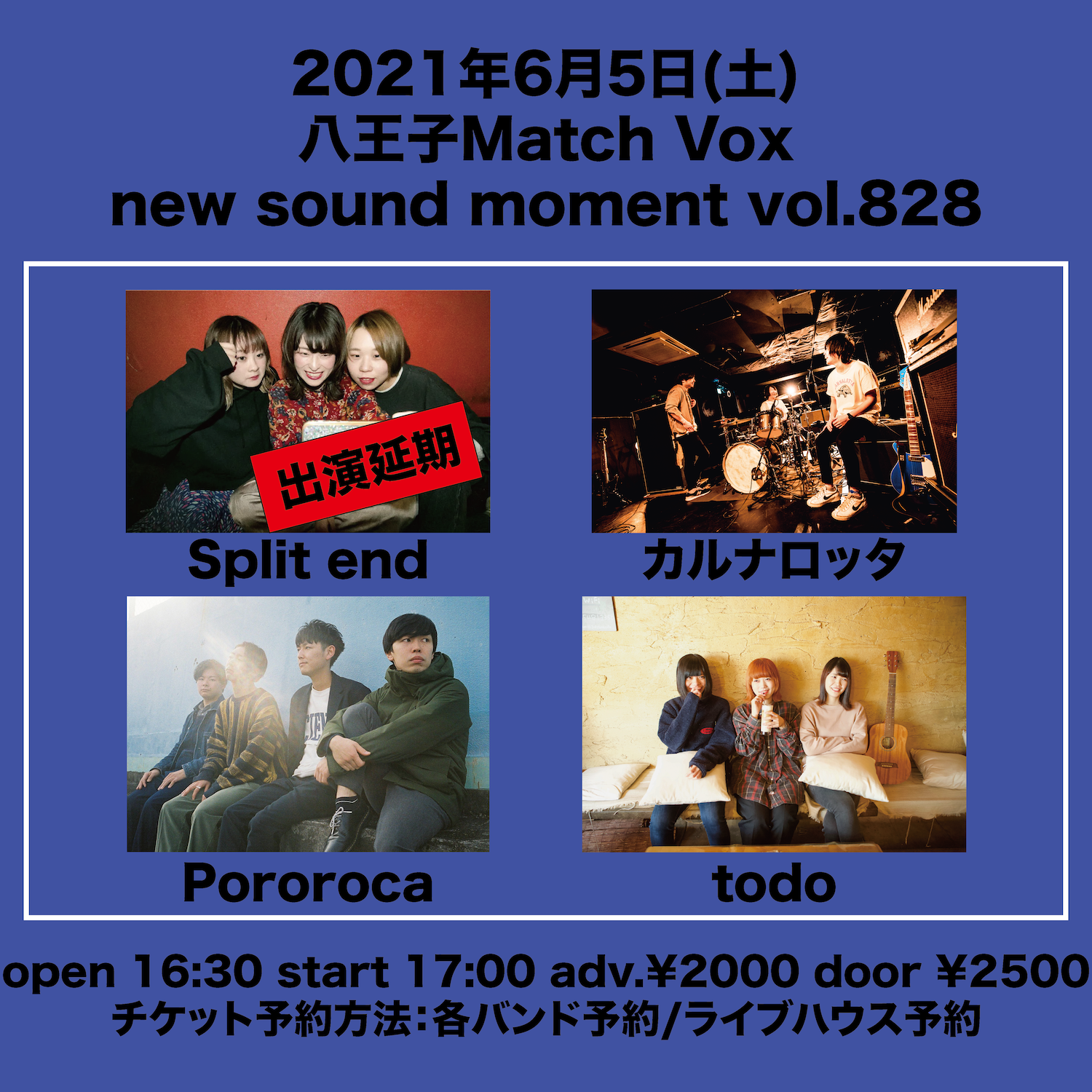 2021年6月5日(土)
八王子Match Vox
new sound moment vol.828

出演延期

Split end

カルナロッタ

Pororoca

todo

open 16:30 start 17:00 adv.¥2000 door ¥2500
チケット予約方法:各バンド予約/ライブハウス予約